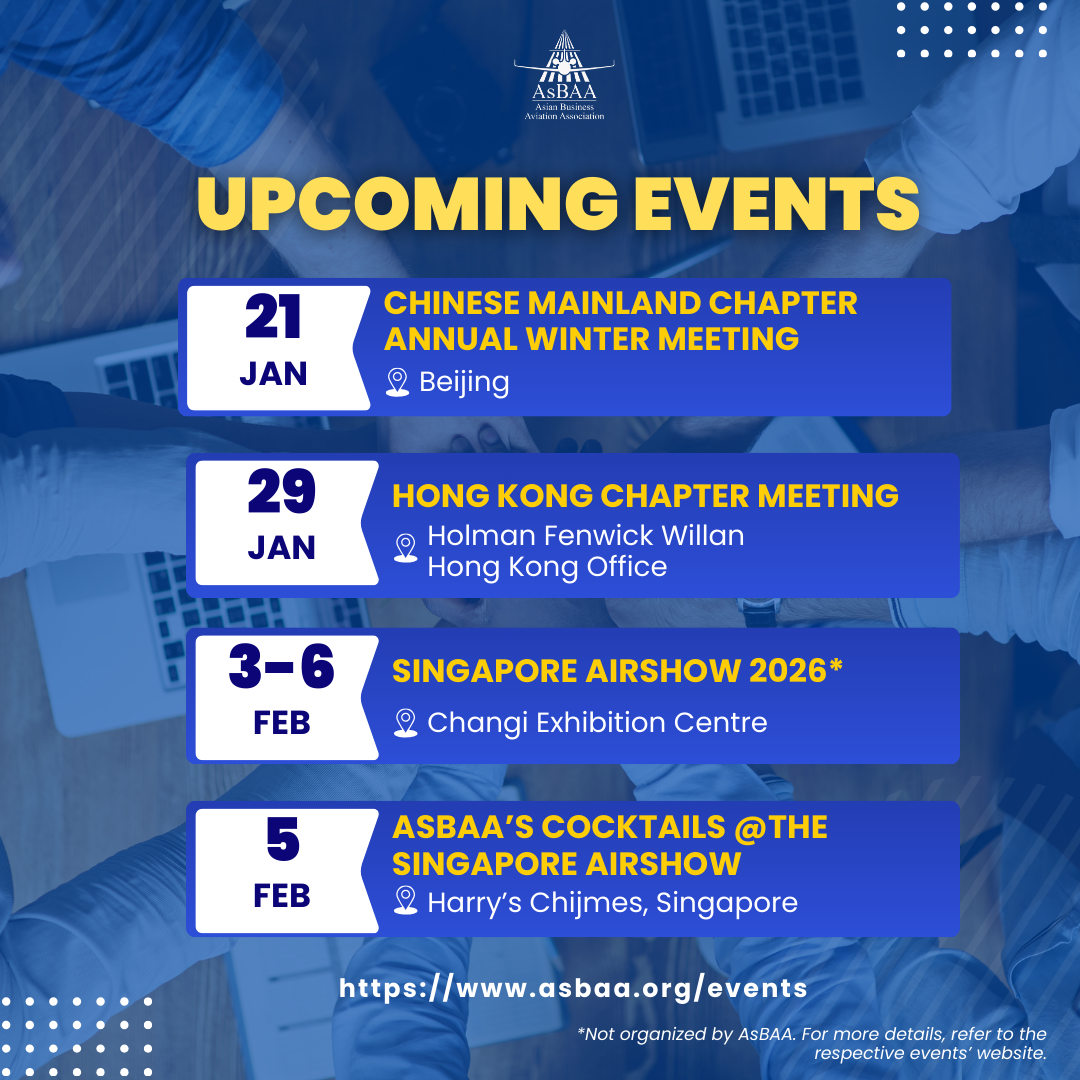 AsBAA
Asian Business Aviation Association

UPCOMING EVENTS

21 JAN
CHINESE MAINLAND CHAPTER ANNUAL WINTER MEETING
Beijing

29 JAN
HONG KONG CHAPTER MEETING
Holman Fenwick Willan Hong Kong Office

3-6 FEB
SINGAPORE AIRSHOW 2026*
Changi Exhibition Centre

5 FEB
ASBAA'S COCKTAILS @THE SINGAPORE AIRSHOW
Harry's Chijmes, Singapore

https://www.asbaa.org/events

*Not organized by AsBAA. For more details, refer to the respective events' website.